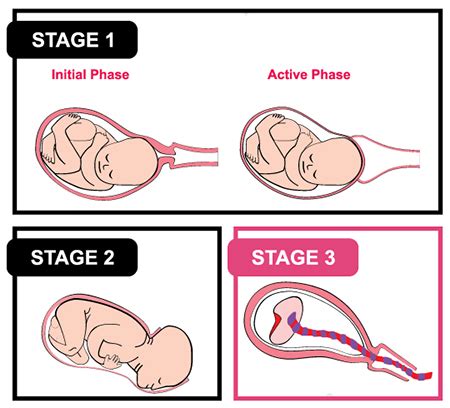 STAGE 1

Initial Phase

Active Phase

STAGE 2

STAGE 3